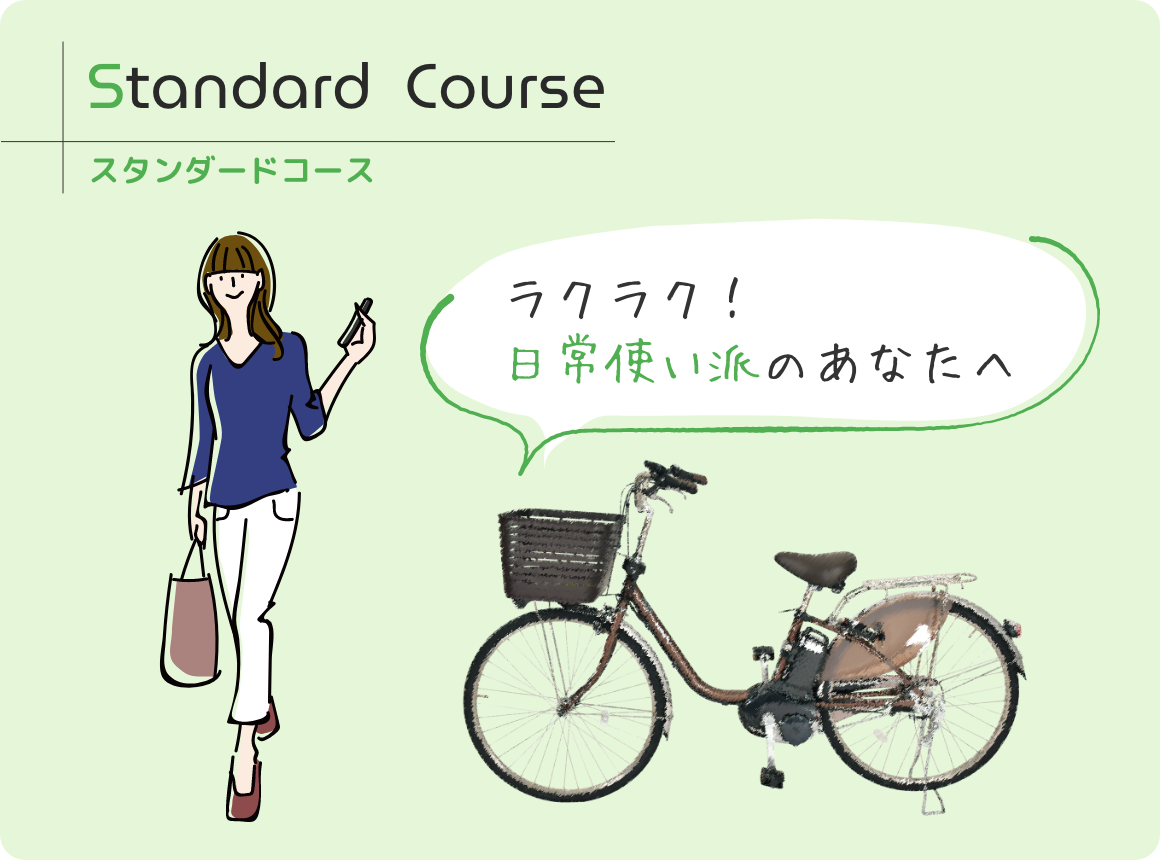 Standard Course

スタンダードコース

ラクラク！
日常使い派のあなたへ